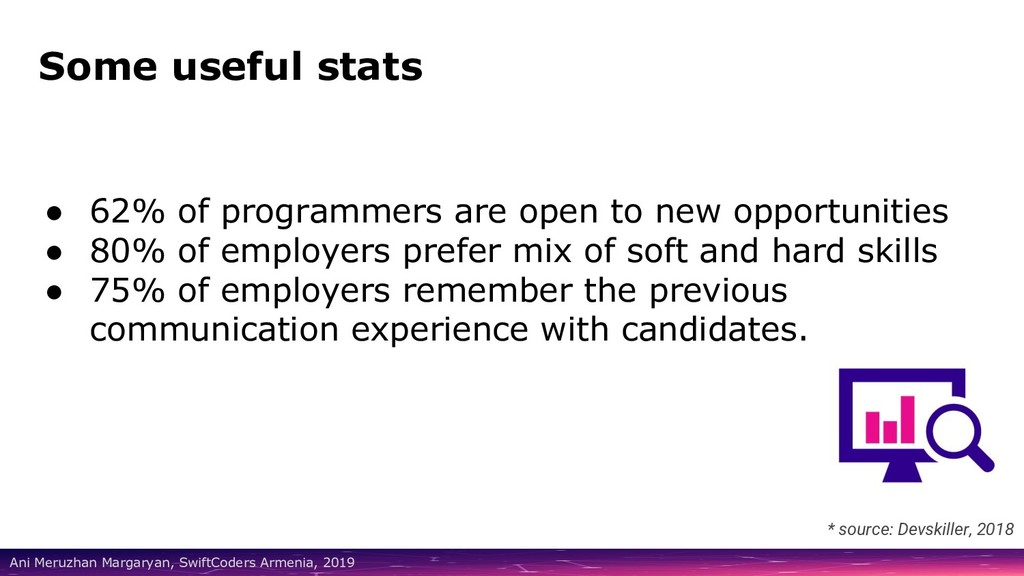 Some useful stats

● 62% of programmers are open to new opportunities
● 80% of employers prefer mix of soft and hard skills
● 75% of employers remember the previous communication experience with candidates.

* source: Devskiller, 2018

Ani Meruzhan Margaryan, SwiftCoders Armenia, 2019